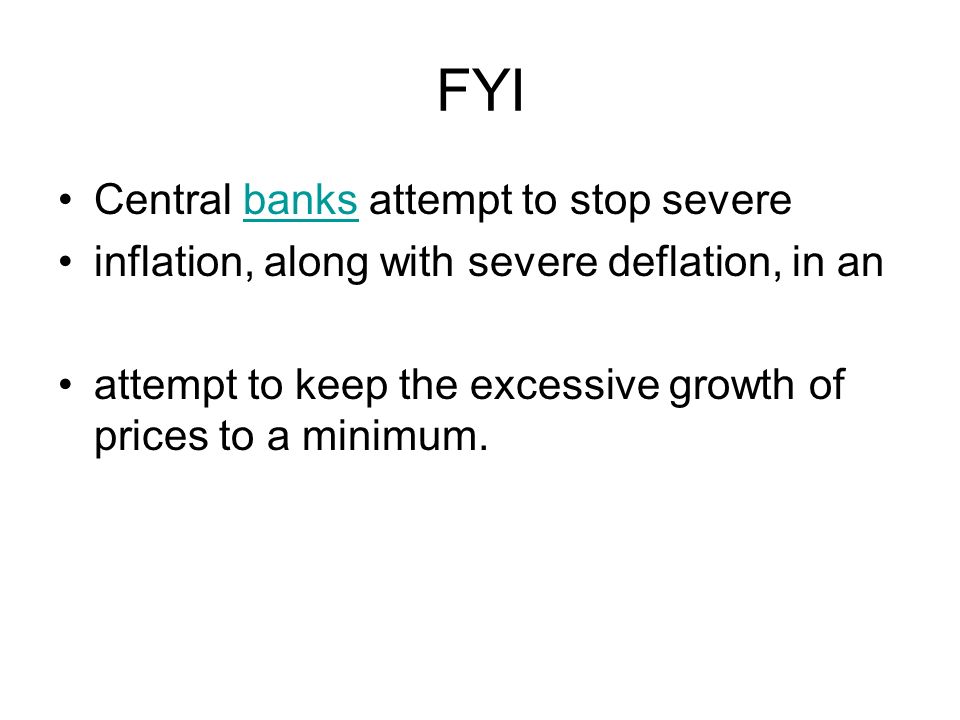 FYI

• Central banks attempt to stop severe
• inflation, along with severe deflation, in an

• attempt to keep the excessive growth of prices to a minimum.